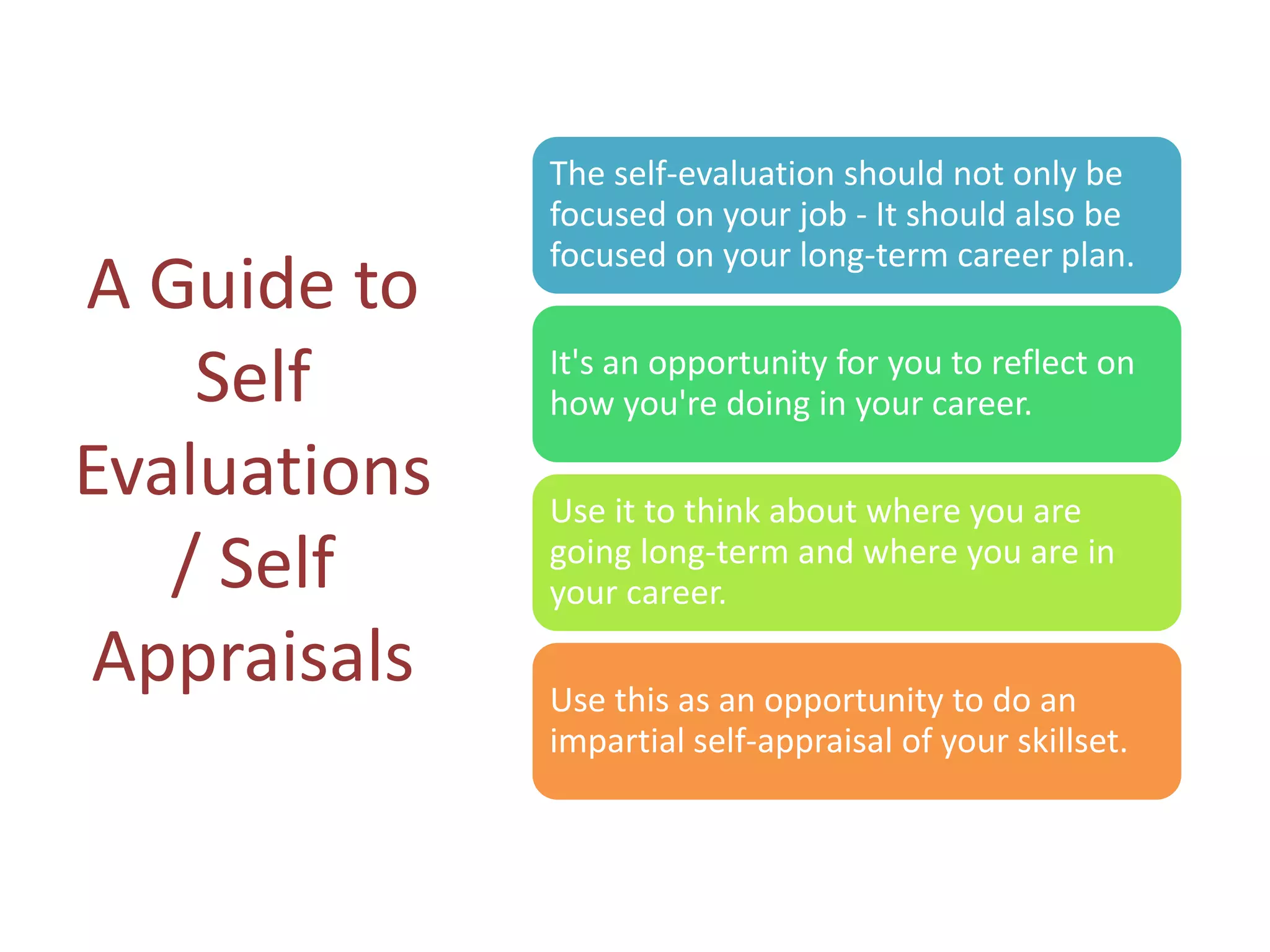 A Guide to Self Evaluations / Self Appraisals

The self-evaluation should not only be focused on your job - It should also be focused on your long-term career plan.

It's an opportunity for you to reflect on how you're doing in your career.

Use it to think about where you are going long-term and where you are in your career.

Use this as an opportunity to do an impartial self-appraisal of your skillset.